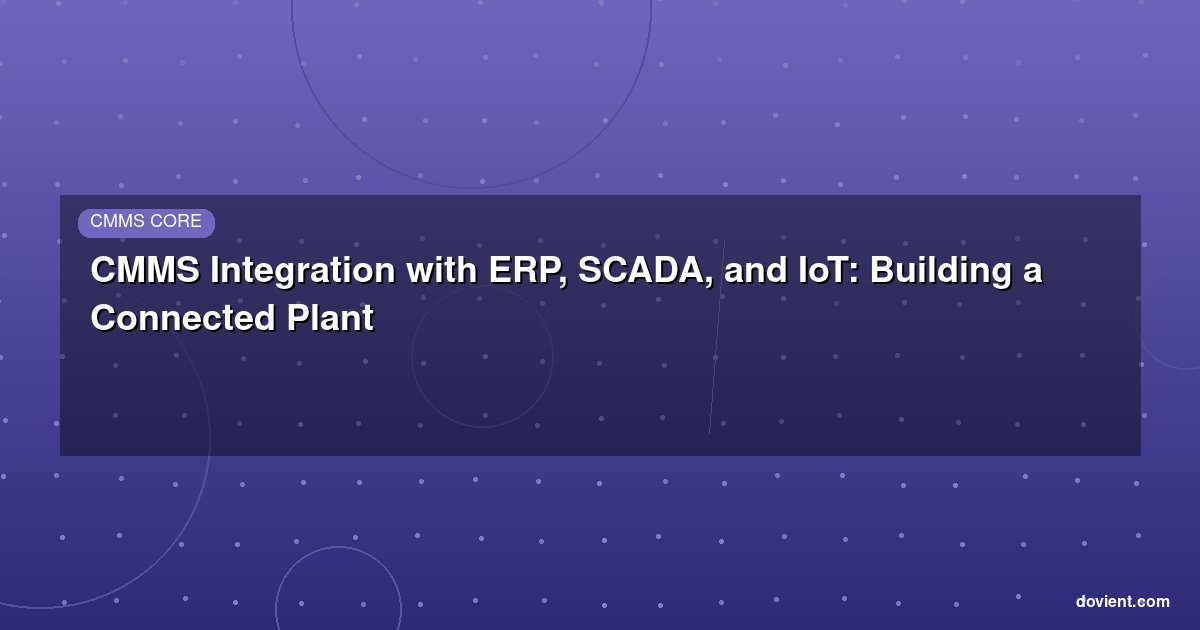 CMMS CORE

CMMS Integration with ERP, SCADA, and IoT: Building a Connected Plant

dovient.com